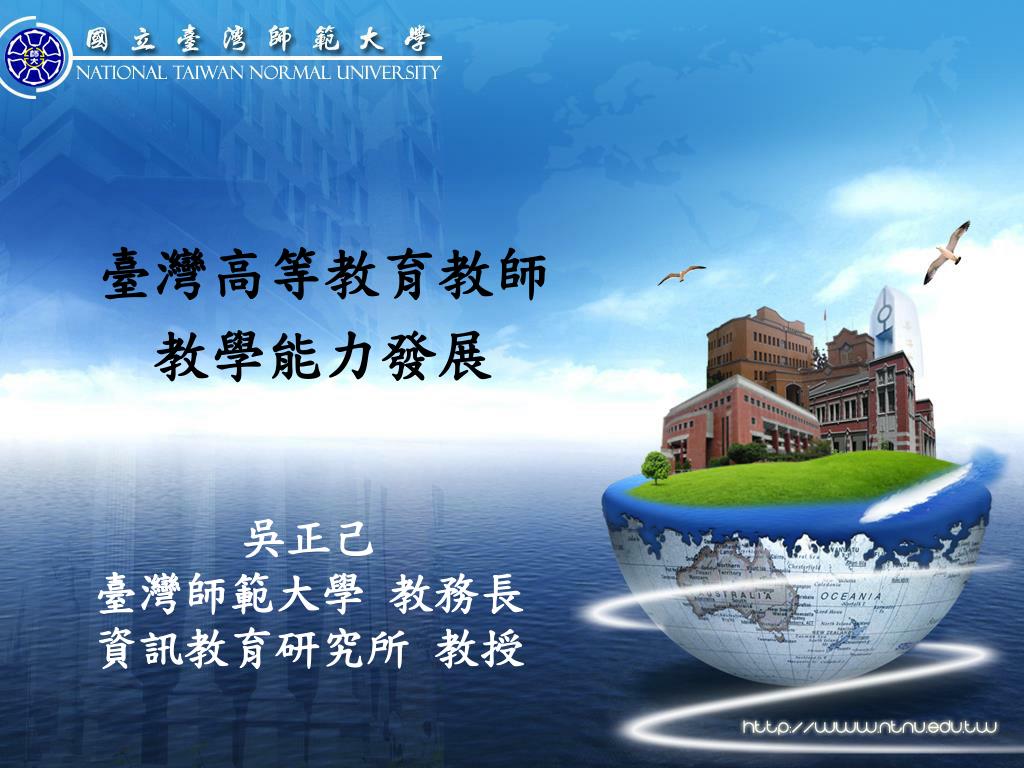 國立臺灣師範大學
NATIONAL TAIWAN NORMAL UNIVERSITY

臺灣高等教育教師
教學能力發展

吳正己
臺灣師範大學 教務長
資訊教育研究所 教授

AUSTRALIA
OCEANIA

http://www.ntnu.edu.tw